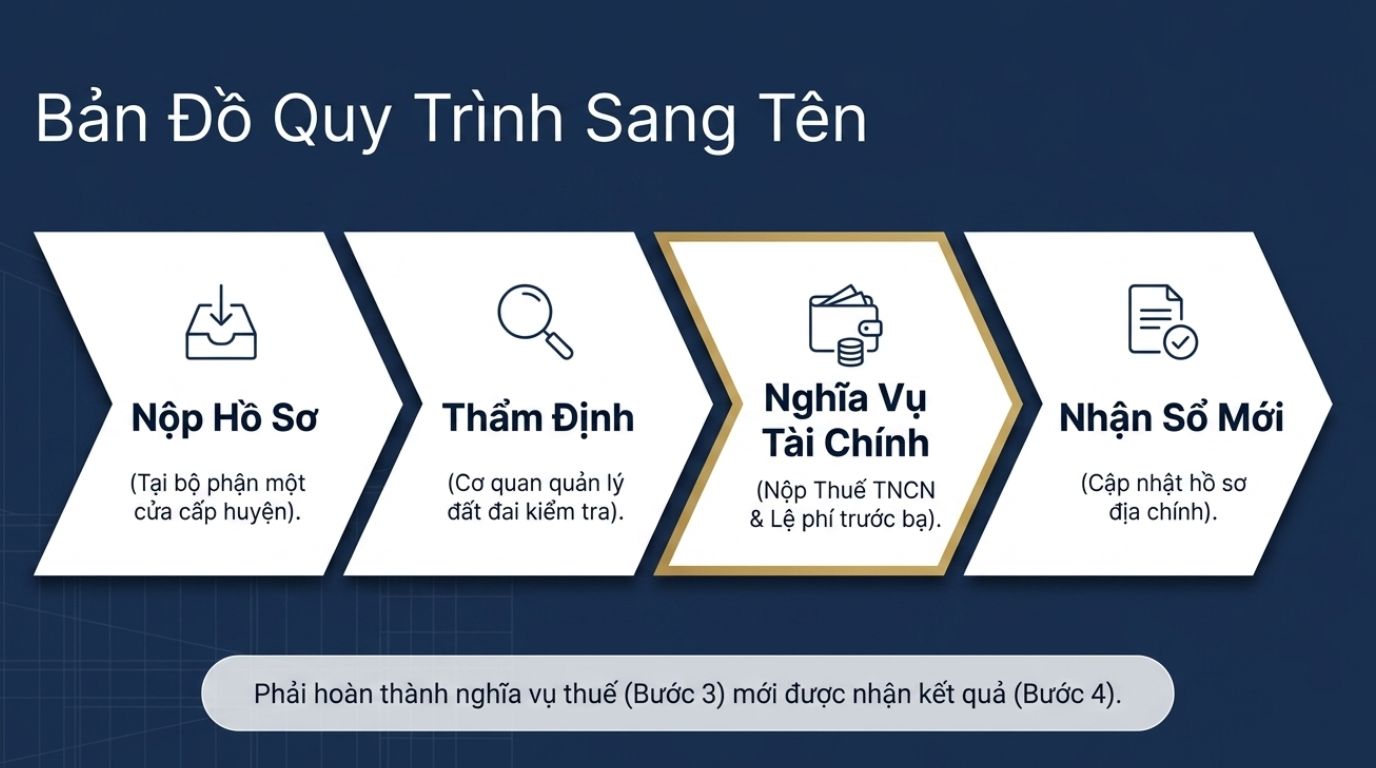 Bản Đồ Quy Trình Sang Tên

Nộp Hồ Sơ

(Tại bộ phận một cửa cấp huyện).

Thẩm Định

(Cơ quan quản lý đất đai kiểm tra).

Nghĩa Vụ Tài Chính

(Nộp Thuế TNCN & Lệ phí trước bạ).

Nhận Sổ Mới

(Cập nhật hồ sơ địa chính).

Phải hoàn thành nghĩa vụ thuế (Bước 3) mới được nhận kết quả (Bước 4).